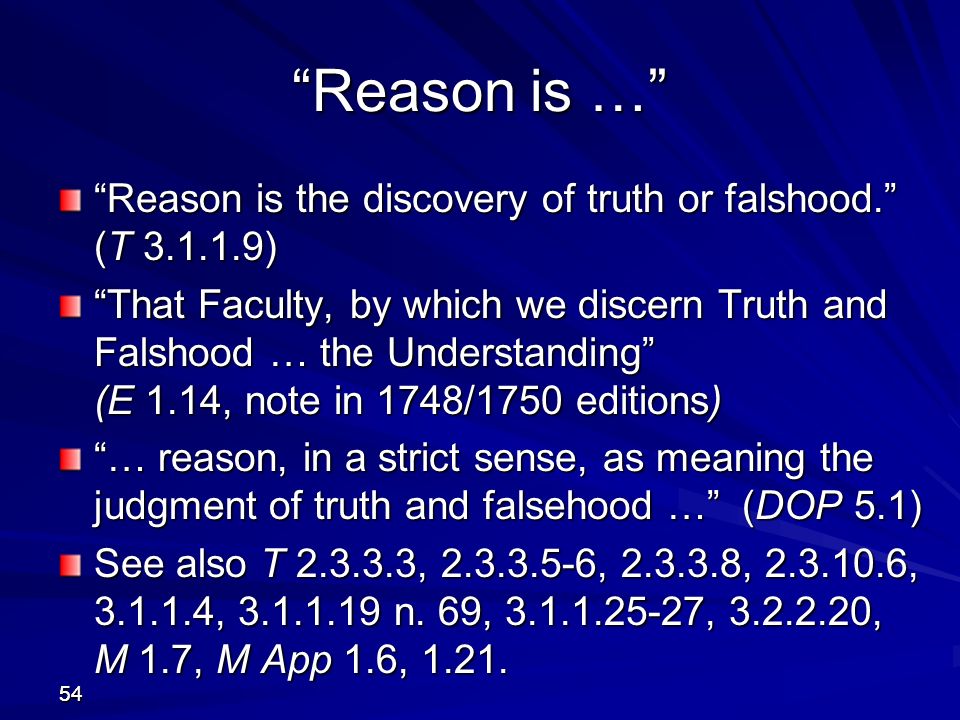 “Reason is …”

“Reason is the discovery of truth or falshood.” (T 3.1.1.9)

“That Faculty, by which we discern Truth and Falshood … the Understanding” (E 1.14, note in 1748/1750 editions)

“… reason, in a strict sense, as meaning the judgment of truth and falsehood …” (DOP 5.1)

See also T 2.3.3.3, 2.3.3.5-6, 2.3.3.8, 2.3.10.6, 3.1.1.4, 3.1.1.19 n. 69, 3.1.1.25-27, 3.2.2.20, M 1.7, M App 1.6, 1.21.

54